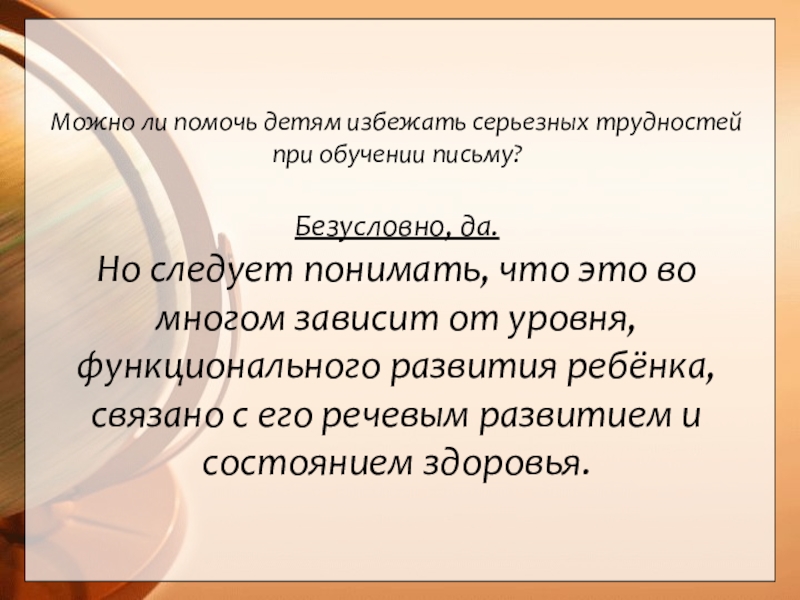 Можно ли помочь детям избежать серьезных трудностей при обучении письму?

Безусловно, да.

Но следует понимать, что это во многом зависит от уровня, функционального развития ребёнка, связано с его речевым развитием и состоянием здоровья.